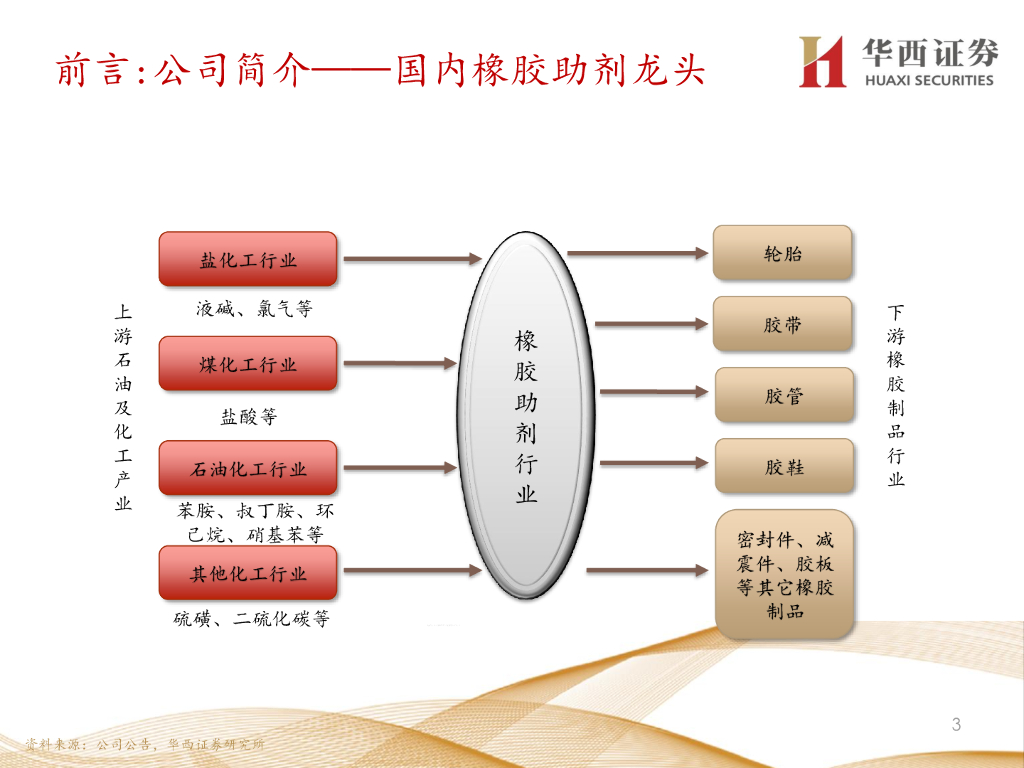 前言:公司简介——国内橡胶助剂龙头

华西证券
HUAXI SECURITIES

上游石油及化工产业

盐化工行业
液碱、氯气等

煤化工行业
盐酸等

石油化工行业
苯胺、叔丁胺、环己烷、硝基苯等

其他化工行业
硫磺、二硫化碳等

橡胶助剂行业

轮胎

胶带

胶管

胶鞋

密封件、减震件、胶板等其它橡胶制品

下游橡胶制品行业

3

资料来源：公司公告，华西证券研究所